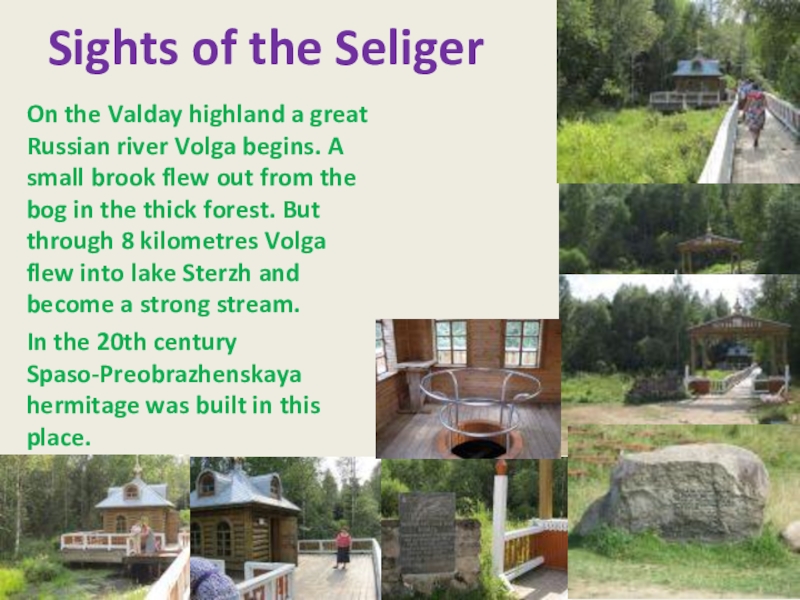 Sights of the Seliger

On the Valday highland a great Russian river Volga begins. A small brook flew out from the bog in the thick forest. But through 8 kilometres Volga flew into lake Sterzh and become a strong stream.

In the 20th century Spaso-Preobrazhenskaya hermitage was built in this place.